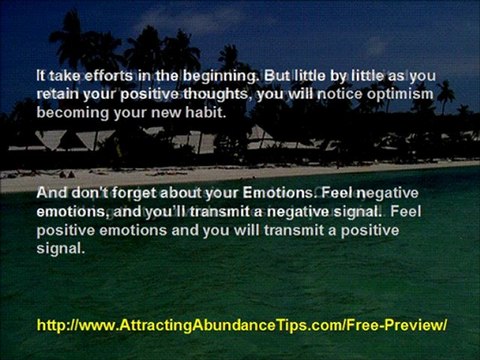 It take efforts in the beginning. But little by little as you retain your positive thoughts, you will notice optimism becoming your new habit.

And don't forget about your Emotions. Feel negative emotions, and you'll transmit a negative signal. Feel positive emotions and you will transmit a positive signal.

http://www.AttractingAbundanceTips.com/Free-Preview/